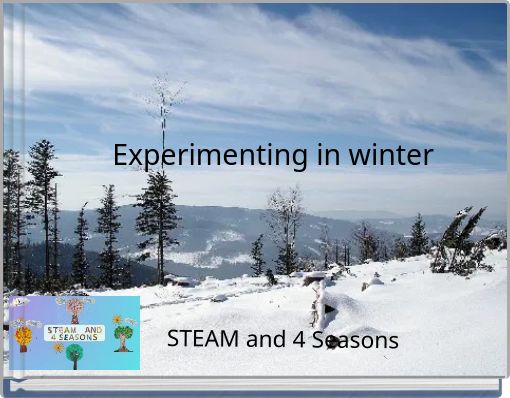 Experimenting in winter

STEAM AND 4 SEASONS

STEAM and 4 Seasons